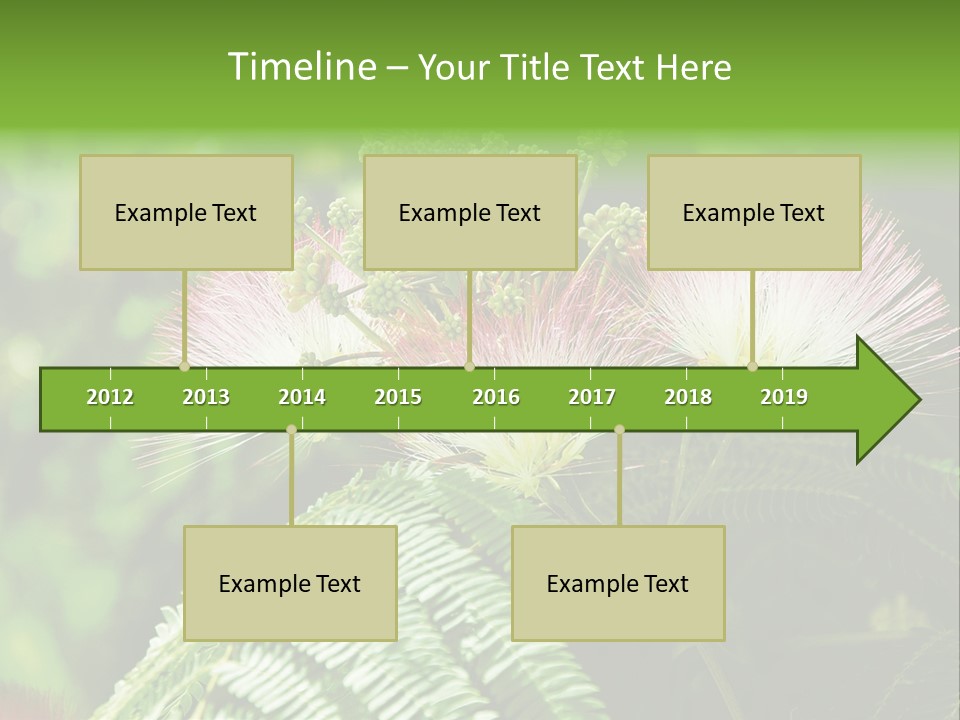 Timeline – Your Title Text Here

Example Text

Example Text

Example Text

2012 2013 2014 2015 2016 2017 2018 2019

Example Text

Example Text